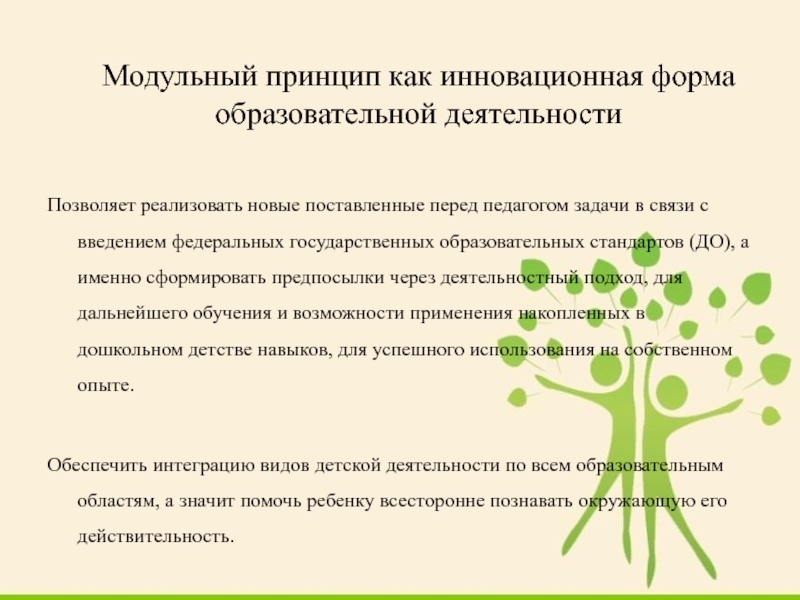 Модульный принцип как инновационная форма образовательной деятельности

Позволяет реализовать новые поставленные перед педагогом задачи в связи с введением федеральных государственных образовательных стандартов (ДО), а именно сформировать предпосылки через деятельностный подход, для дальнейшего обучения и возможности применения накопленных в дошкольном детстве навыков, для успешного использования на собственном опыте.

Обеспечить интеграцию видов детской деятельности по всем образовательным областям, а значит помочь ребенку всесторонне познавать окружающую его действительность.